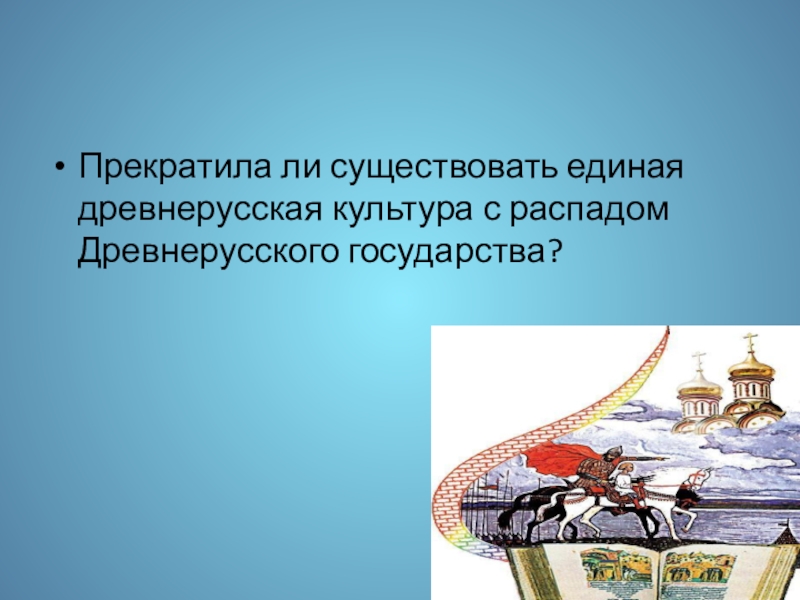 • Прекратила ли существовать единая древнерусская культура с распадом Древнерусского государства?